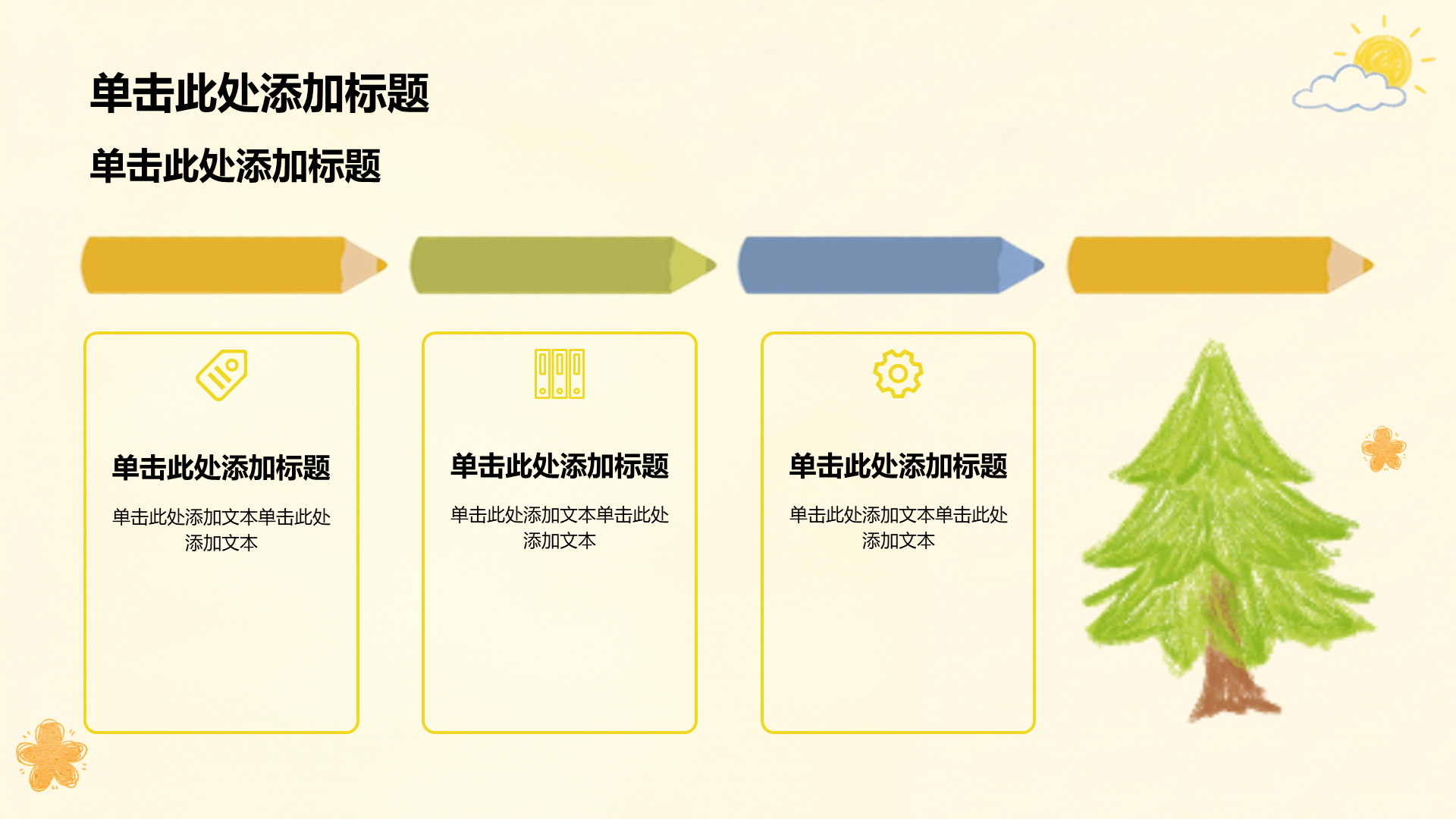 单击此处添加标题

单击此处添加标题

单击此处添加标题

单击此处添加文本单击此处添加文本

单击此处添加标题

单击此处添加文本单击此处添加文本

单击此处添加标题

单击此处添加文本单击此处添加文本